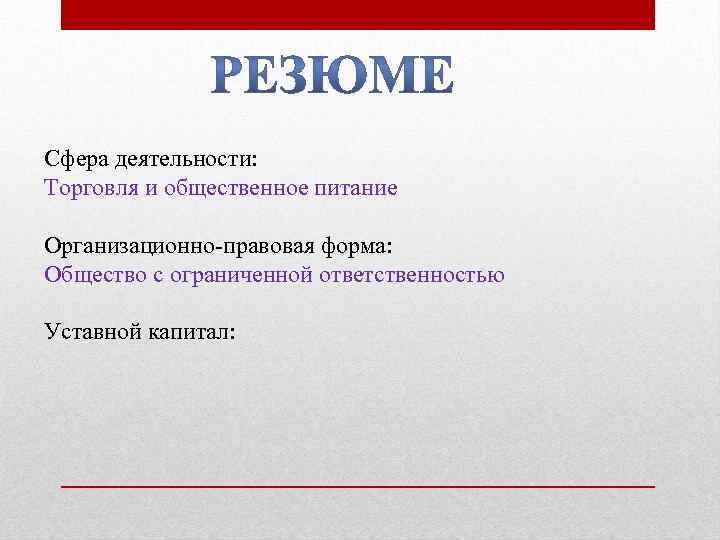 РЕЗЮМЕ

Сфера деятельности:
Торговля и общественное питание

Организационно-правовая форма:
Общество с ограниченной ответственностью

Уставной капитал: